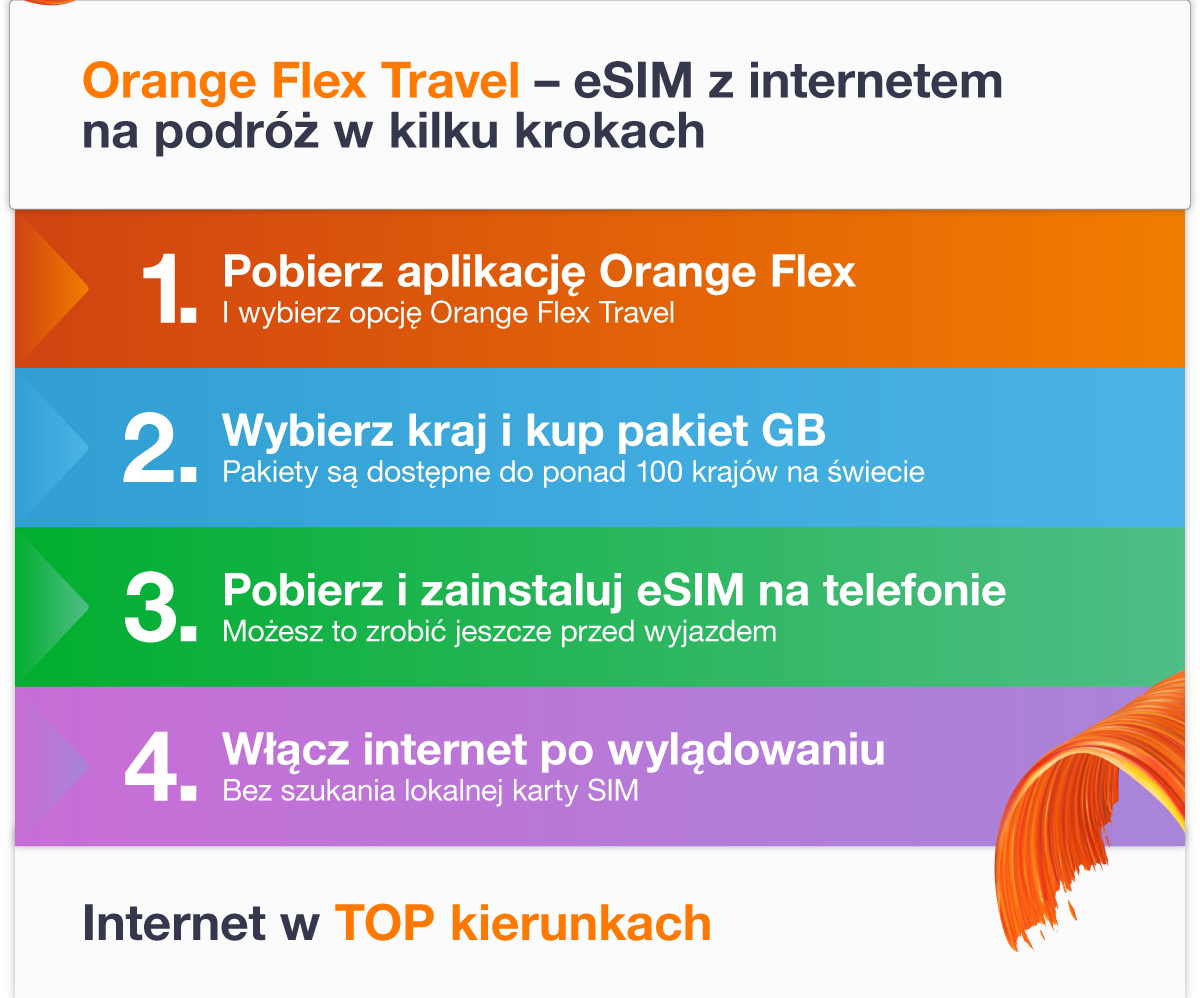 Orange Flex Travel – eSIM z internetem na podróż w kilku krokach

1. Pobierz aplikację Orange Flex
I wybierz opcję Orange Flex Travel

2. Wybierz kraj i kup pakiet GB
Pakiety są dostępne do ponad 100 krajów na świecie

3. Pobierz i zainstaluj eSIM na telefonie
Możesz to zrobić jeszcze przed wyjazdem

4. Włącz internet po wylądowaniu
Bez szukania lokalnej karty SIM

Internet w TOP kierunkach